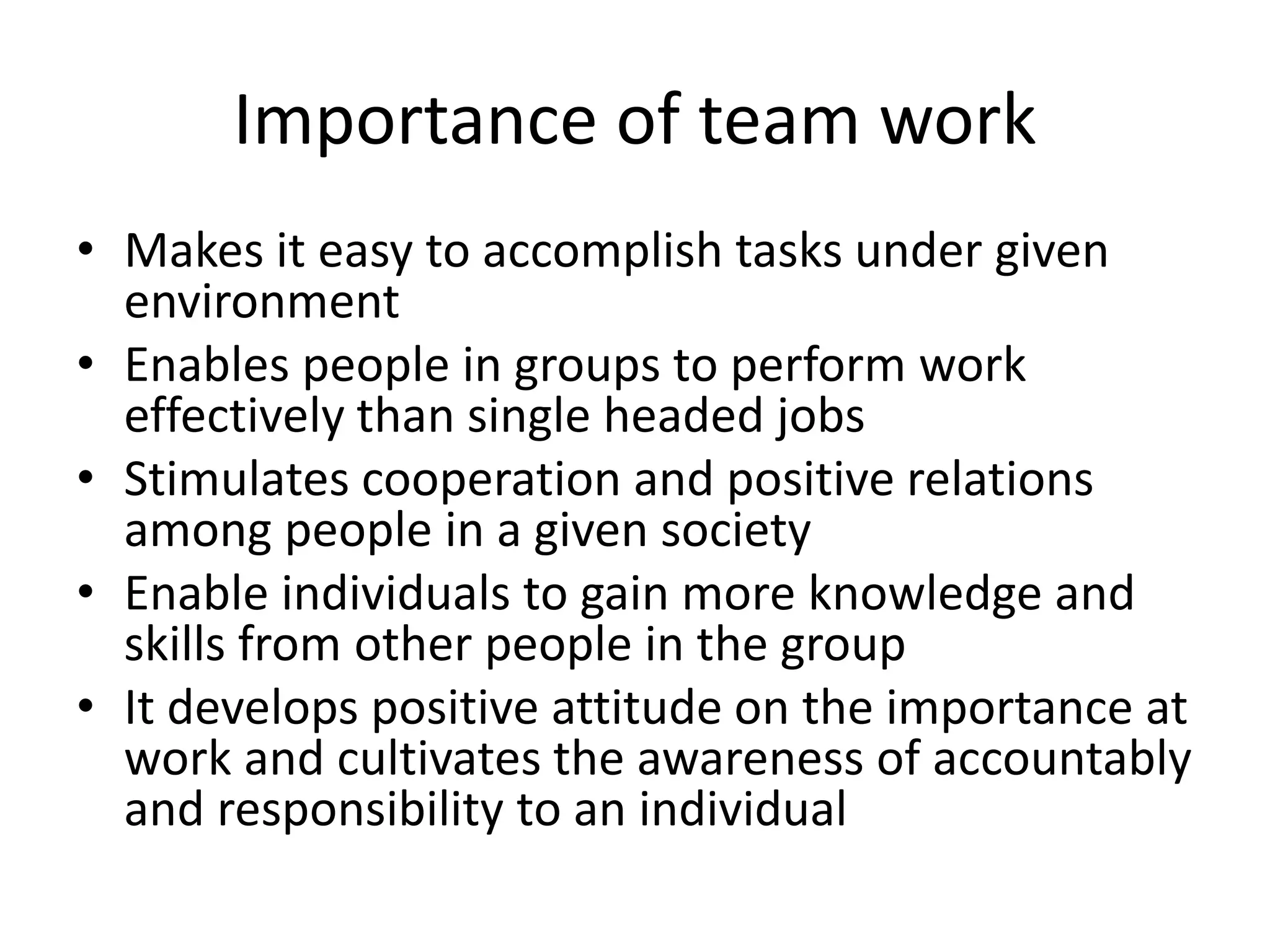 Importance of team work

• Makes it easy to accomplish tasks under given environment
• Enables people in groups to perform work effectively than single headed jobs
• Stimulates cooperation and positive relations among people in a given society
• Enable individuals to gain more knowledge and skills from other people in the group
• It develops positive attitude on the importance at work and cultivates the awareness of accountably and responsibility to an individual